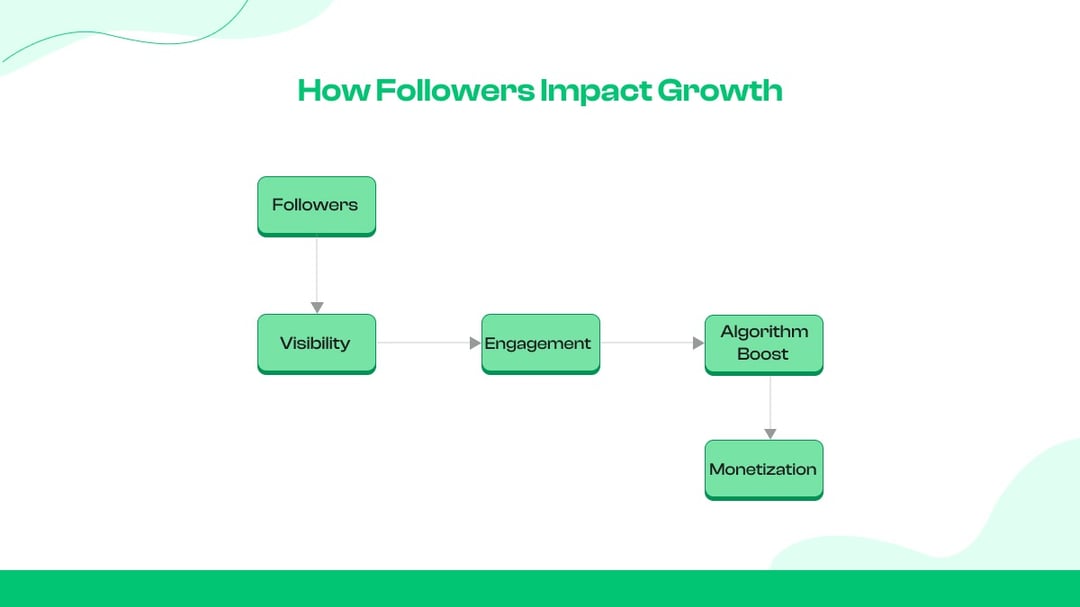 How Followers Impact Growth

Followers

Visibility

Engagement

Algorithm Boost

Monetization